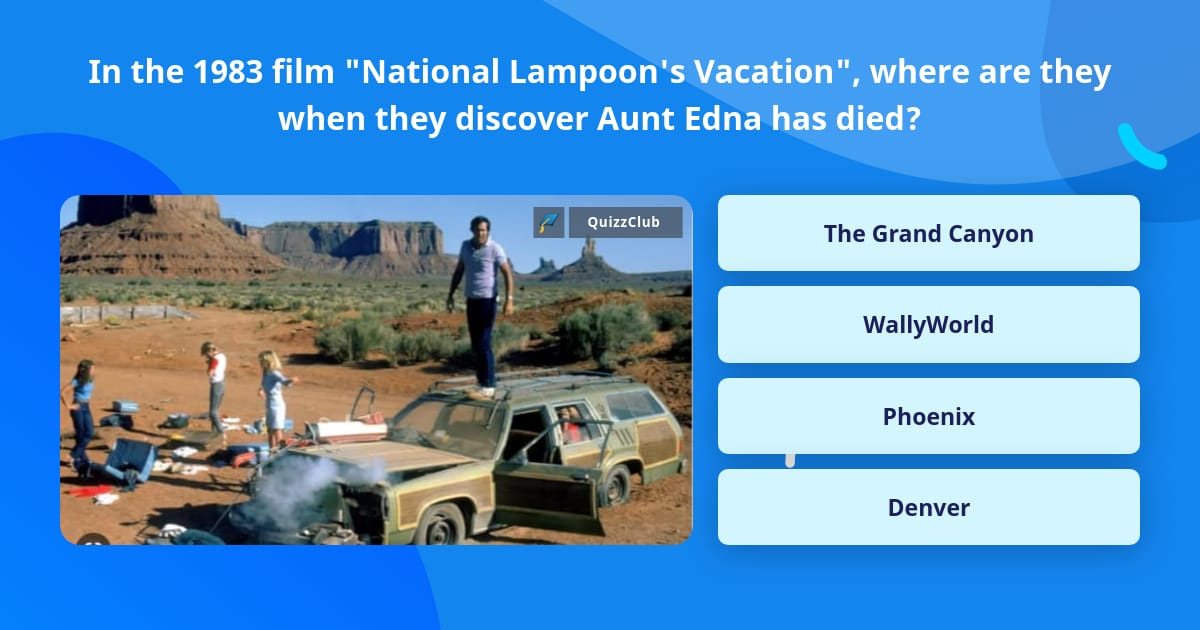 In the 1983 film "National Lampoon's Vacation", where are they when they discover Aunt Edna has died?

QuizzClub

The Grand Canyon

WallyWorld

Phoenix

Denver